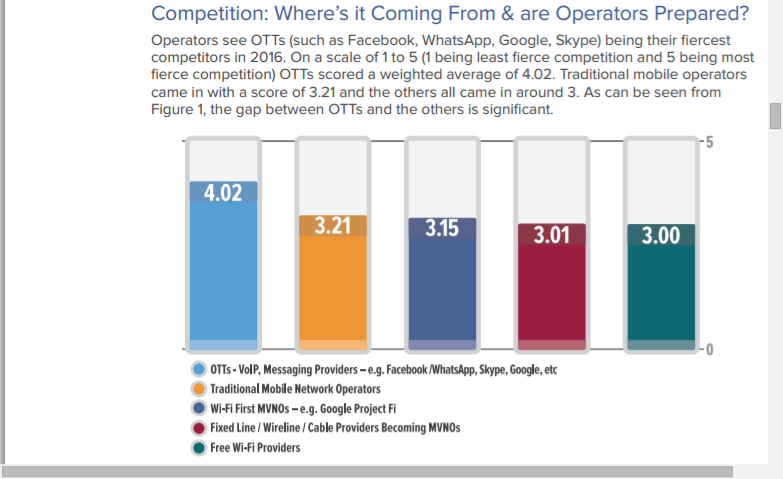 Competition: Where's it Coming From & are Operators Prepared?

Operators see OTTs (such as Facebook, WhatsApp, Google, Skype) being their fiercest competitors in 2016. On a scale of 1 to 5 (1 being least fierce competition and 5 being most fierce competition) OTTs scored a weighted average of 4.02. Traditional mobile operators came in with a score of 3.21 and the others all came in around 3. As can be seen from Figure 1, the gap between OTTs and the others is significant.

5

4.02

3.21

3.15

3.01

3.00

0

OTTs - VoIP, Messaging Providers – e.g. Facebook /WhatsApp, Skype, Google, etc

Traditional Mobile Network Operators

Wi-Fi First MVNOs – e.g. Google Project Fi

Fixed Line / Wireline / Cable Providers Becoming MVNOs

Free Wi-Fi Providers